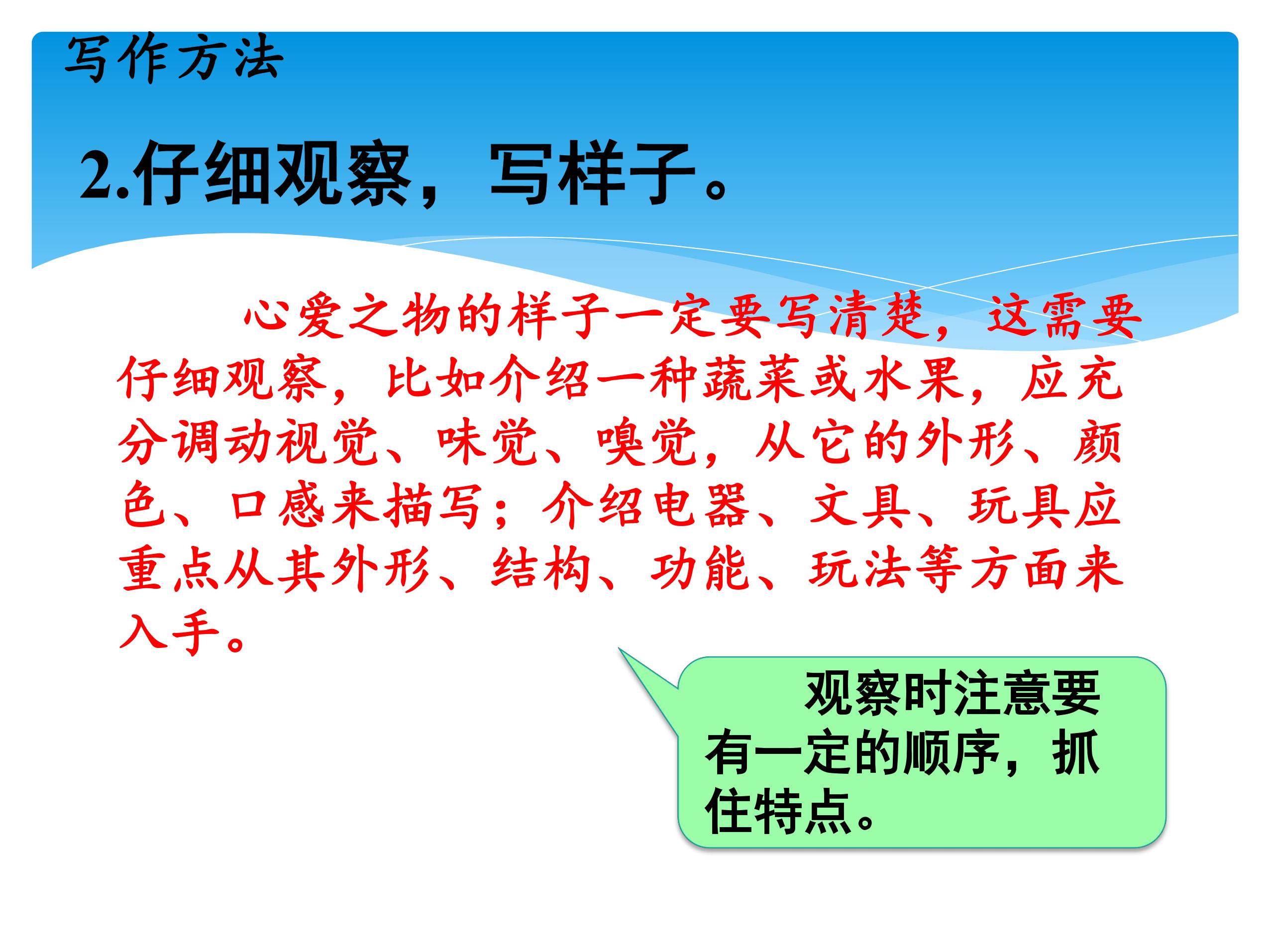 写作方法

2.仔细观察，写样子。

心爱之物的样子一定要写清楚，这需要仔细观察，比如介绍一种蔬菜或水果，应充分调动视觉、味觉、嗅觉，从它的外形、颜色、口感来描写；介绍电器、文具、玩具应重点从其外形、结构、功能、玩法等方面来入手。

观察时注意要有一定的顺序，抓住特点。